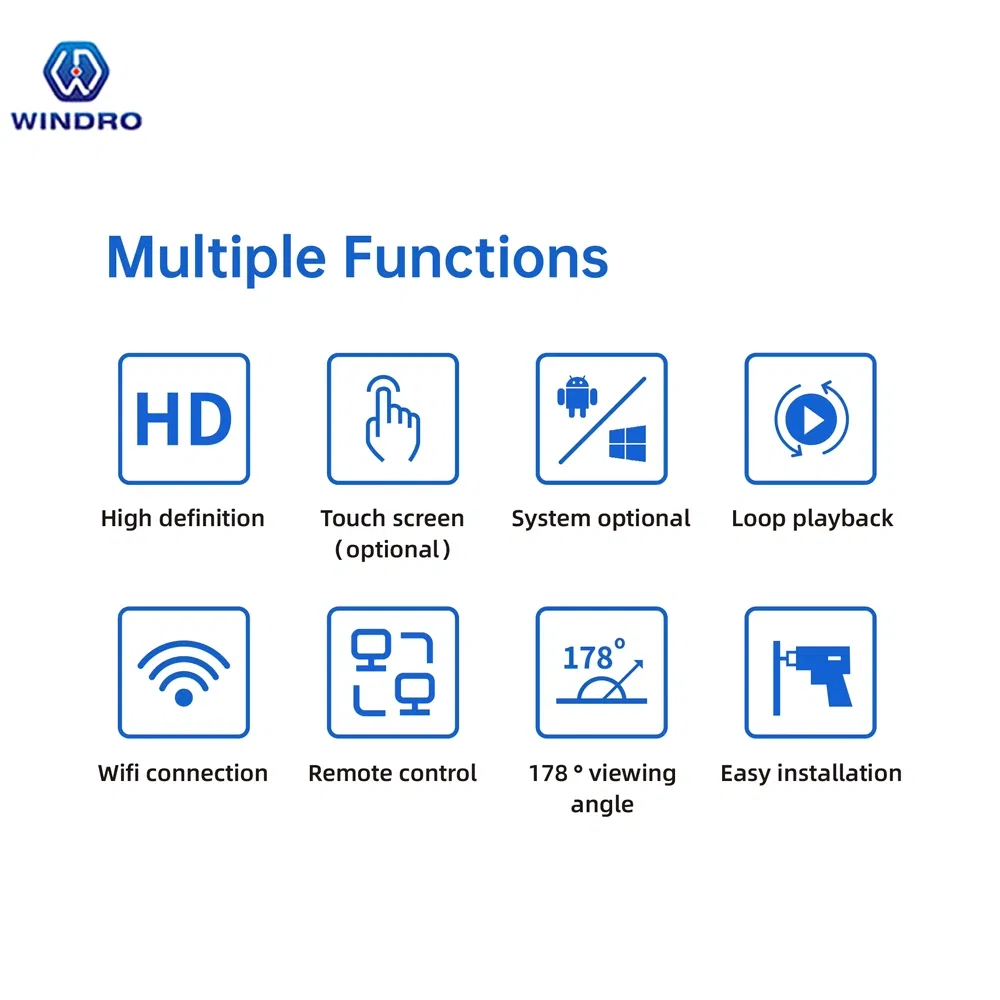 WINDRO

Multiple Functions

HD
High definition

Touch screen (optional)

System optional

Loop playback

Wifi connection

Remote control

178°
178 ° viewing angle

Easy installation